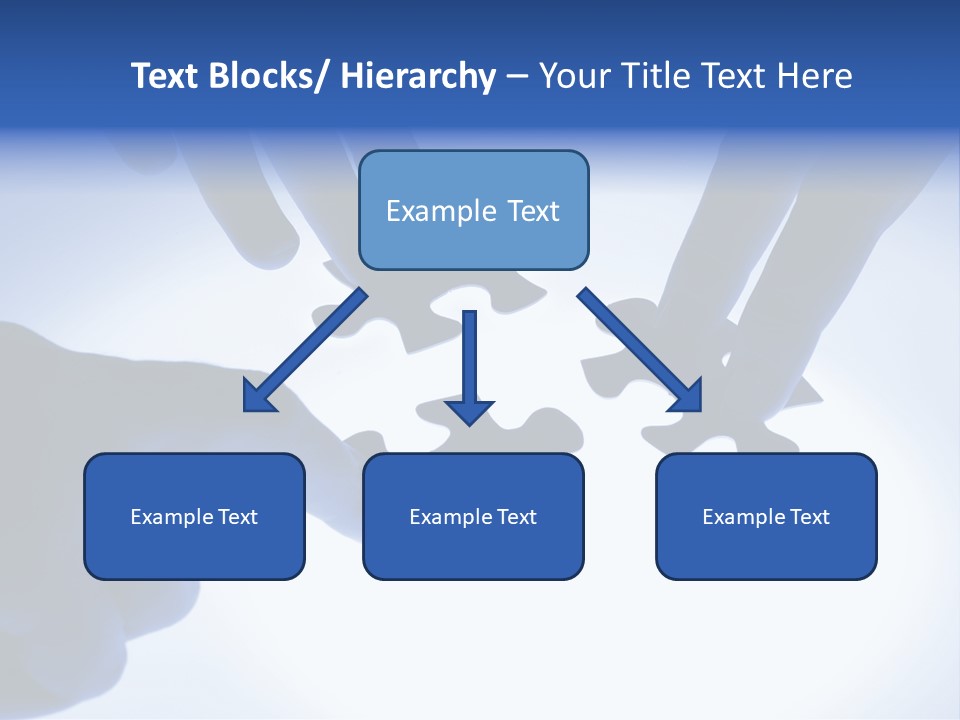 Text Blocks/ Hierarchy – Your Title Text Here

Example Text

Example Text

Example Text

Example Text